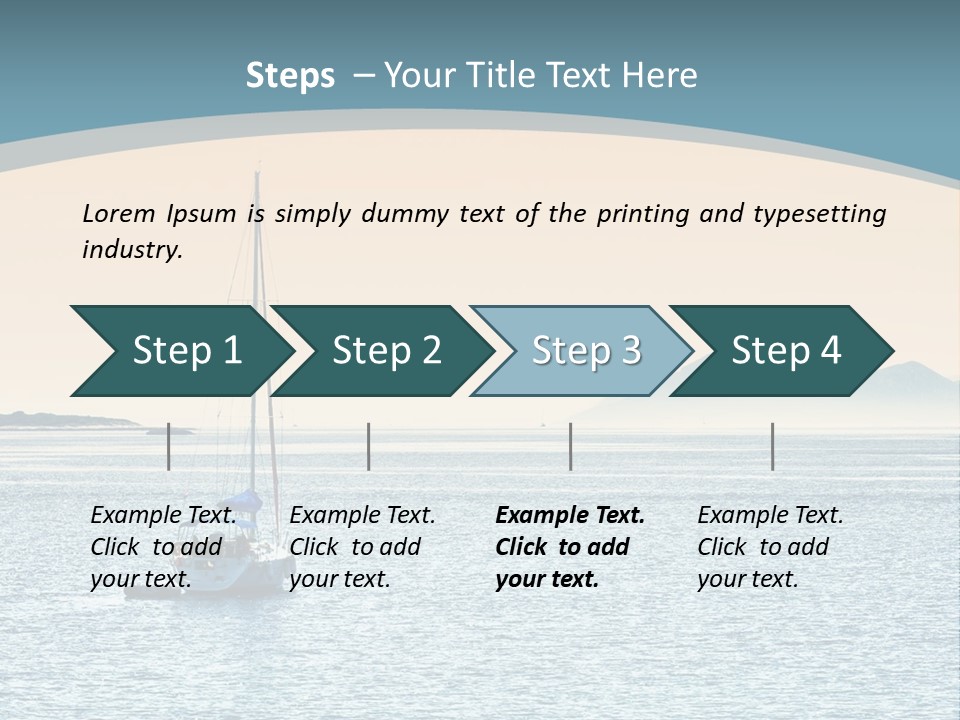 Steps – Your Title Text Here

Lorem Ipsum is simply dummy text of the printing and typesetting industry.

Step 1

Step 2

Step 3

Step 4

Example Text. Click to add your text.

Example Text. Click to add your text.

Example Text. Click to add your text.

Example Text. Click to add your text.